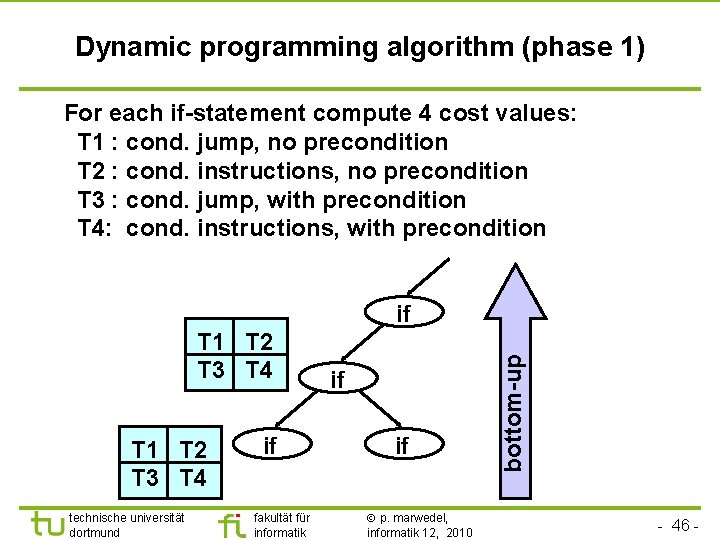 Dynamic programming algorithm (phase 1)

For each if-statement compute 4 cost values:
T1 : cond. jump, no precondition
T2 : cond. instructions, no precondition
T3 : cond. jump, with precondition
T4: cond. instructions, with precondition

| T1 | T2 |
|---|---|
| T3 | T4 |

| T1 | T2 |
|---|---|
| T3 | T4 |

if
if
if
if

bottom-up

tu technische universität dortmund

fi fakultät für informatik

© p. marwedel, informatik 12, 2010

- 46 -